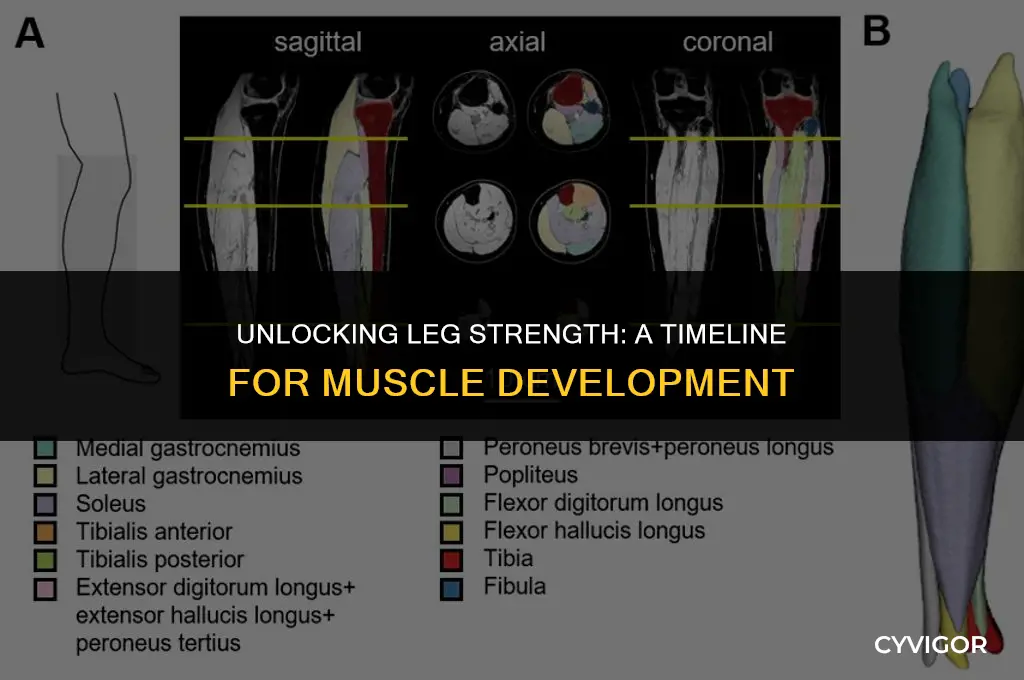 A

sagittal axial coronal

B

UNLOCKING LEG STRENGTH: A TIMELINE FOR MUSCLE DEVELOPMENT

Medial gastrocnemius
Lateral gastrocnemius
Soleus
Tibialis anterior
Tibialis posterior
Extensor digitorum longus+ extensor hallucis longus+ peroneus tertius

Peroneus brevis+peroneus longus
Popliteus
Flexor digitorum longus
Flexor hallucis longus
Tibia
Fibula

CYVIGOR